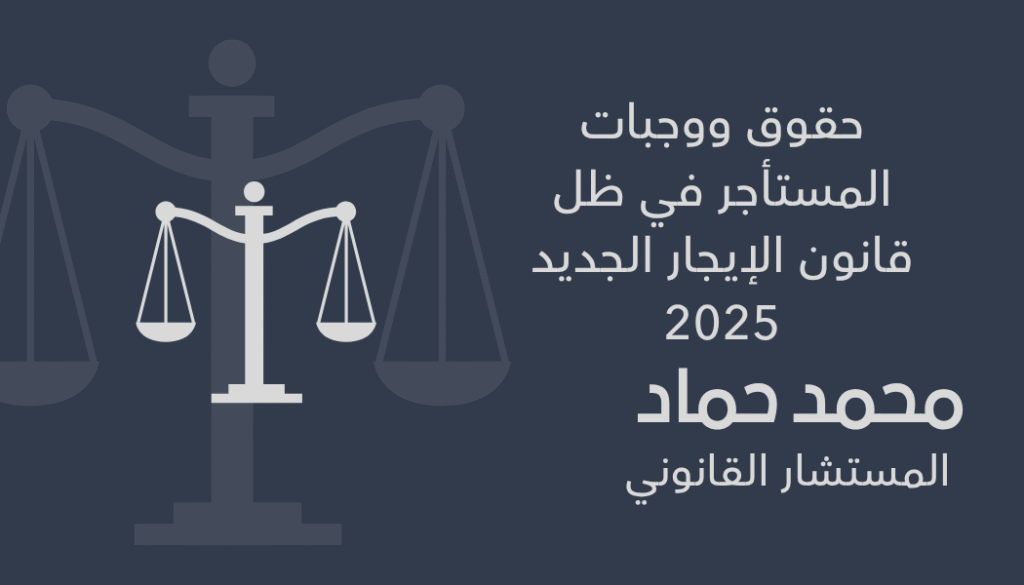 حقوق ووجبات المستأجر في ظل قانون الإيجار الجديد 2025

محمد حماد

المستشار القانوني